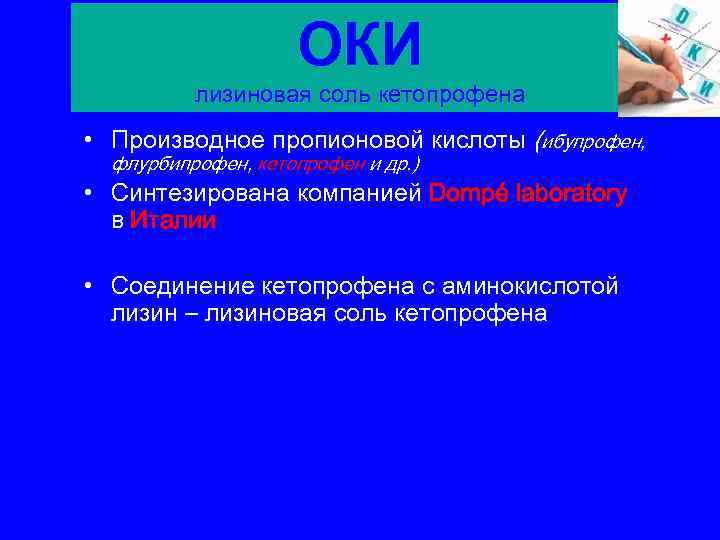 ОКИ
лизиновая соль кетопрофена

D
K
И

• Производное пропионовой кислоты (ибупрофен, флурбипрофен, кетопрофен и др.)
• Синтезирована компанией Dompé laboratory в Италии

• Соединение кетопрофена с аминокислотой лизин – лизиновая соль кетопрофена